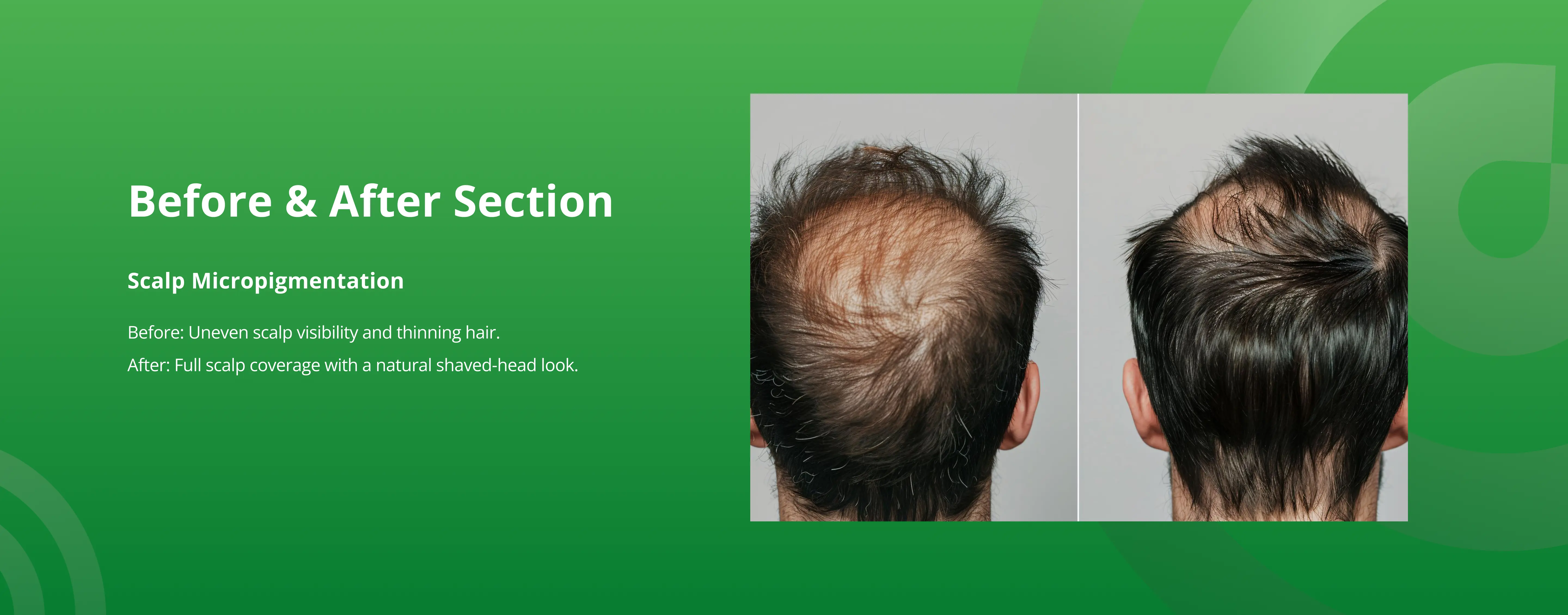 Before & After Section

Scalp Micropigmentation

Before: Uneven scalp visibility and thinning hair.

After: Full scalp coverage with a natural shaved-head look.